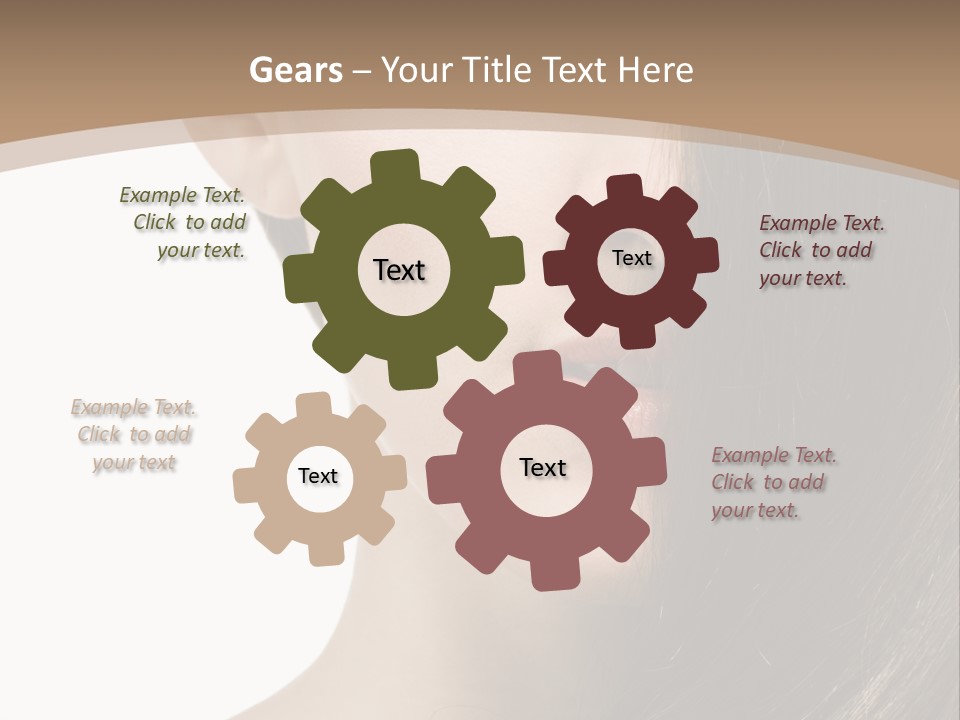 Gears – Your Title Text Here

Example Text. Click to add your text.

Text

Text

Example Text. Click to add your text.

Example Text. Click to add your text

Text

Text

Example Text. Click to add your text.